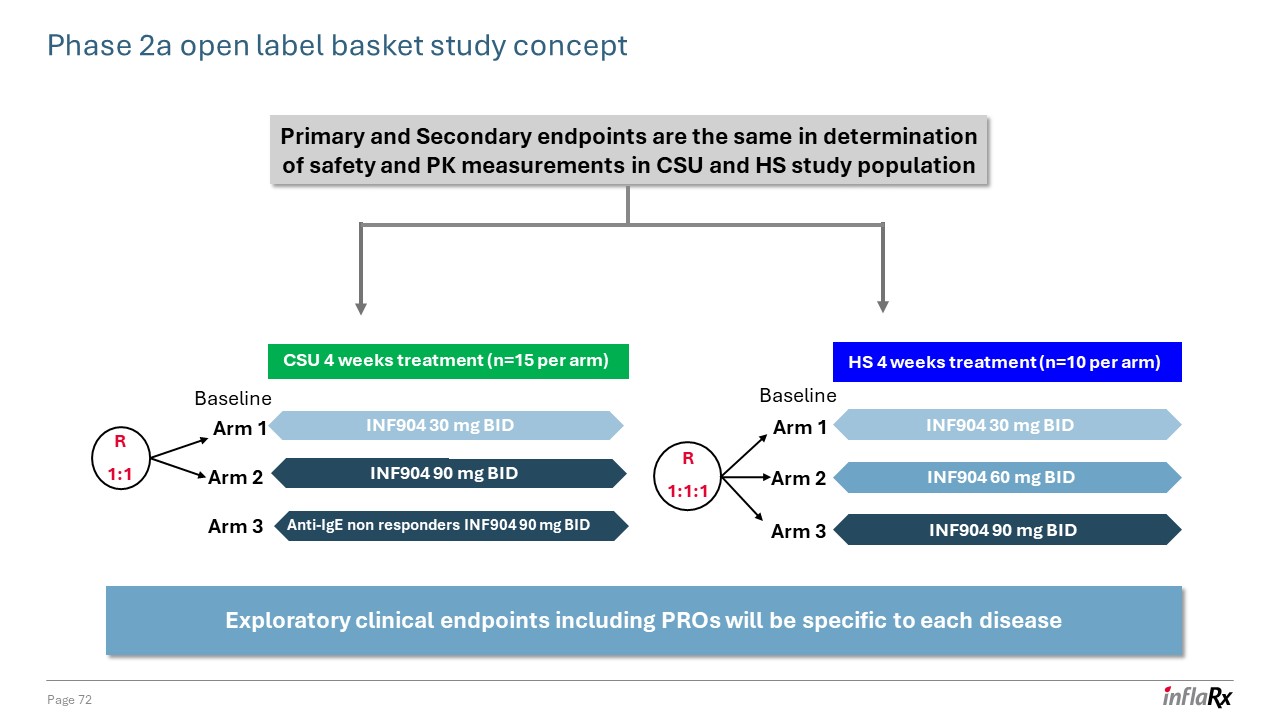 Phase 2a open label basket study concept

Primary and Secondary endpoints are the same in determination of safety and PK measurements in CSU and HS study population

CSU 4 weeks treatment (n=15 per arm)

Baseline

R
1:1

Arm 1
INF904 30 mg BID

Arm 2
INF904 90 mg BID

Arm 3
Anti-IgE non responders INF904 90 mg BID

HS 4 weeks treatment (n=10 per arm)

Baseline

R
1:1:1

Arm 1
INF904 30 mg BID

Arm 2
INF904 60 mg BID

Arm 3
INF904 90 mg BID

Exploratory clinical endpoints including PROs will be specific to each disease

Page 72

inflaRx